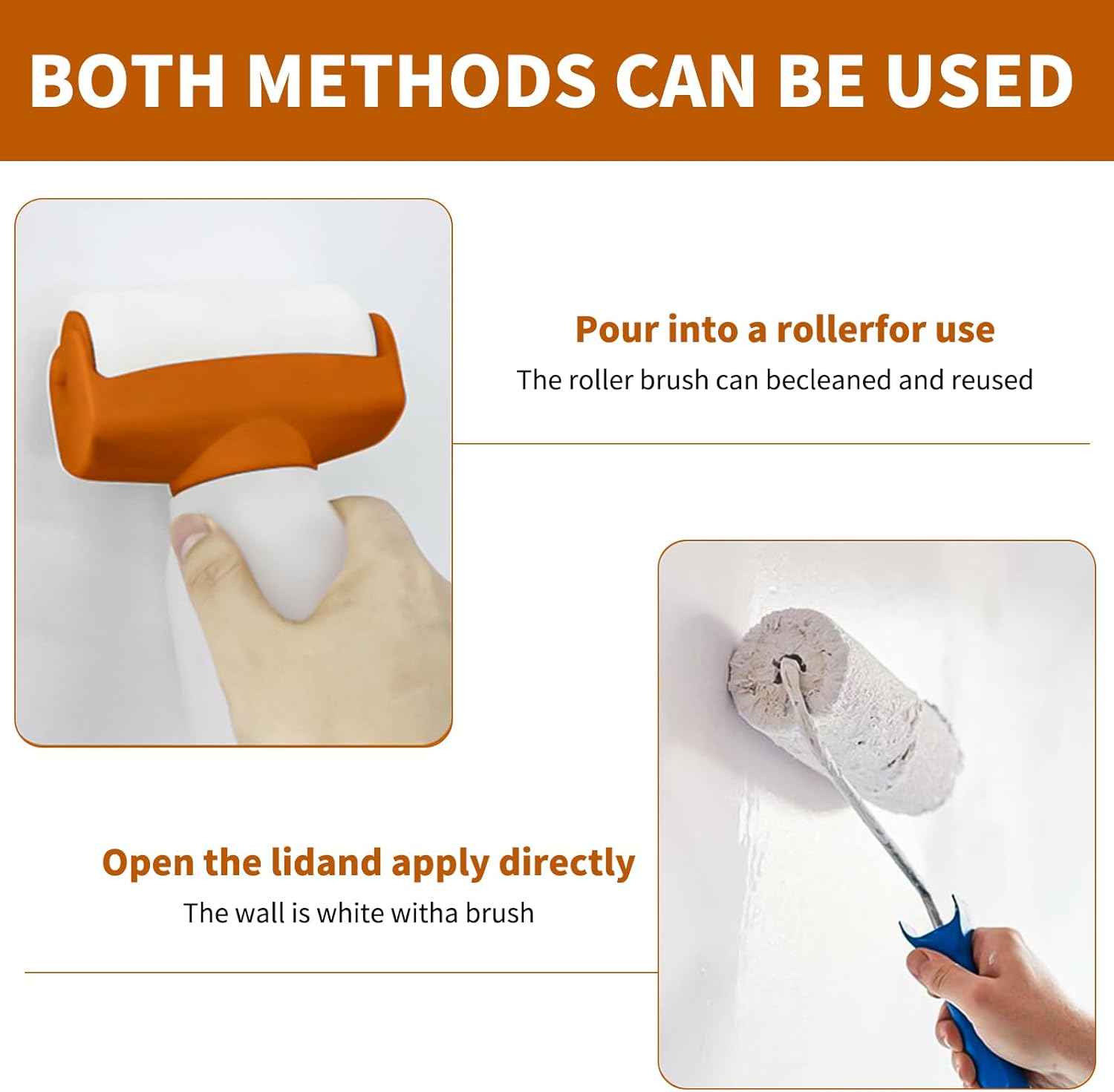 BOTH METHODS CAN BE USED

Pour into a rollerfor use

The roller brush can becleaned and reused

Open the lidand apply directly

The wall is white witha brush